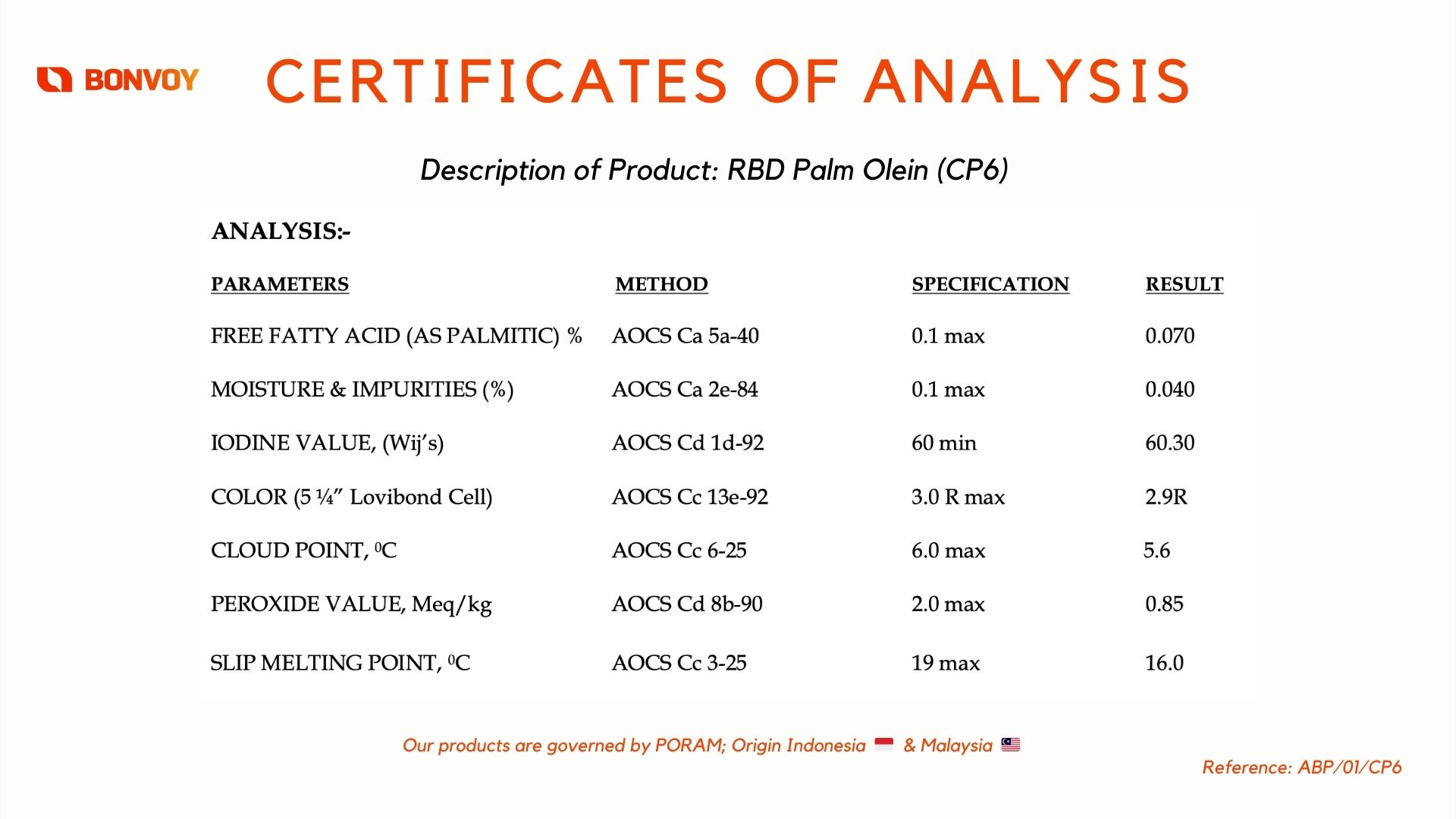 BONVOY

CERTIFICATES OF ANALYSIS

Description of Product: RBD Palm Olein (CP6)

ANALYSIS:-

| PARAMETERS | METHOD | SPECIFICATION | RESULT |
|---|---|---|---|
| FREE FATTY ACID (AS PALMITIC) % | AOCS Ca 5a-40 | 0.1 max | 0.070 |
| MOISTURE & IMPURITIES (%) | AOCS Ca 2e-84 | 0.1 max | 0.040 |
| IODINE VALUE, (Wij's) | AOCS Cd 1d-92 | 60 min | 60.30 |
| COLOR (5 ¼" Lovibond Cell) | AOCS Cc 13e-92 | 3.0 R max | 2.9R |
| CLOUD POINT, $^0$C | AOCS Cc 6-25 | 6.0 max | 5.6 |
| PEROXIDE VALUE, Meq/kg | AOCS Cd 8b-90 | 2.0 max | 0.85 |
| SLIP MELTING POINT, $^0$C | AOCS Cc 3-25 | 19 max | 16.0 |

Our products are governed by PORAM; Origin Indonesia & Malaysia

Reference: ABP/01/CP6